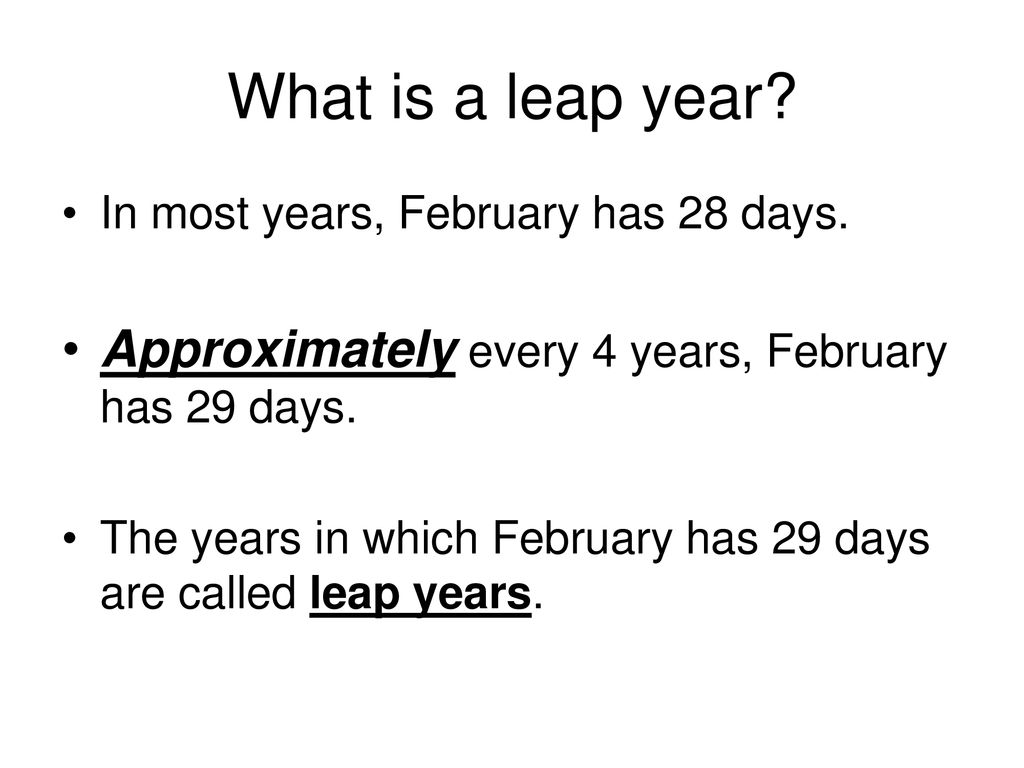 What is a leap year?

• In most years, February has 28 days.

• Approximately every 4 years, February has 29 days.

• The years in which February has 29 days are called leap years.